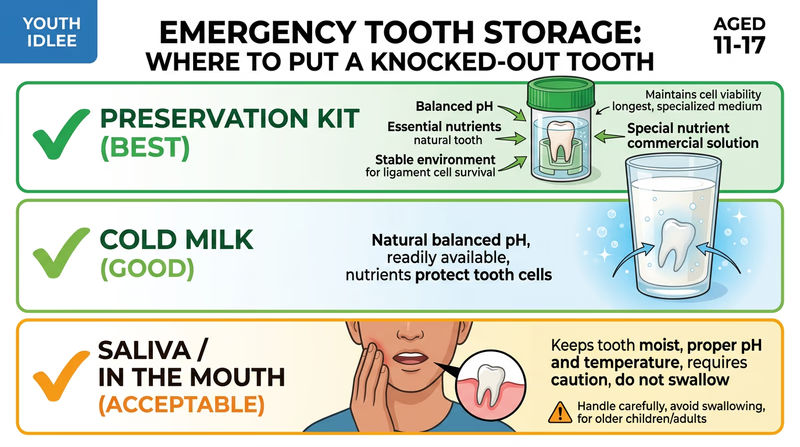 YOUTH IDLEE

EMERGENCY TOOTH STORAGE: WHERE TO PUT A KNOCKED-OUT TOOTH

AGED 11-17

PRESERVATION KIT (BEST)

Balanced pH

Essential nutrients natural tooth

Stable environment for ligament cell survival

Maintains cell viability longest, specialized medium

Special nutrient commercial solution

COLD MILK (GOOD)

Natural balanced pH, readily available, nutrients protect tooth cells

SALIVA / IN THE MOUTH (ACCEPTABLE)

Keeps tooth moist, proper pH and temperature, requires caution, do not swallow

Handle carefully, avoid swallowing, for older children/adults